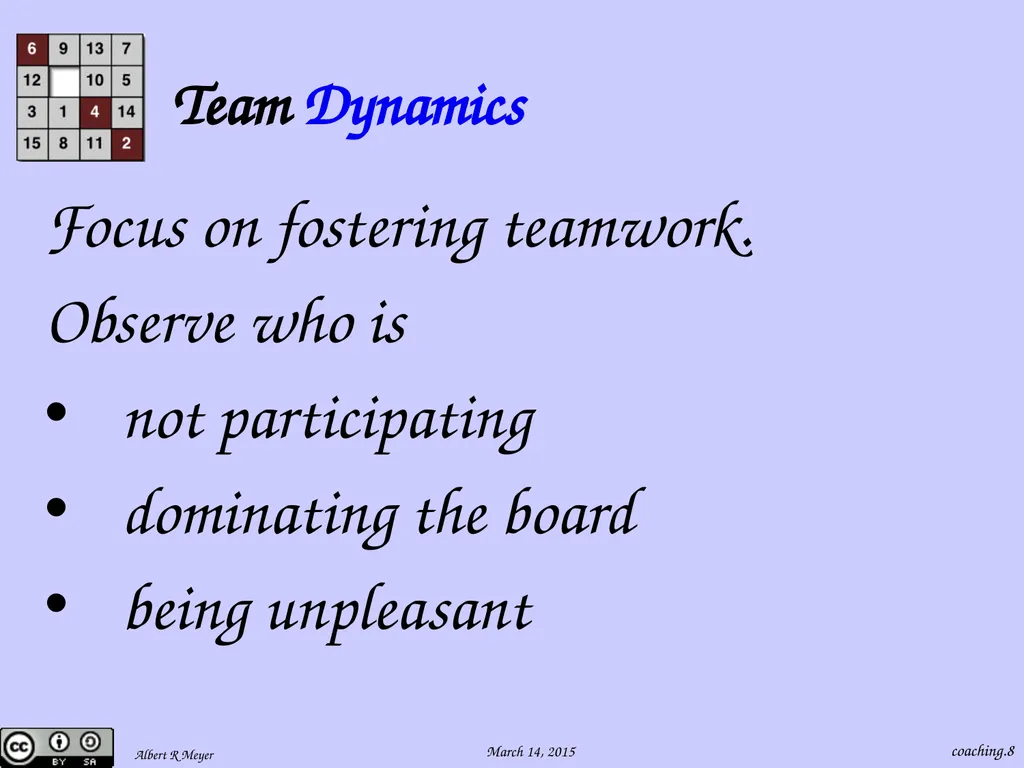 | 6 | 9 | 13 | 7 |
|---|---|---|---|
| 12 | | 10 | 5 |
| 3 | 1 | 4 | 14 |
| 15 | 8 | 11 | 2 |

Team Dynamics

Focus on fostering teamwork.

Observe who is

• not participating

• dominating the board

• being unpleasant

BY SA

Albert R Meyer

March 14, 2015

coaching.8